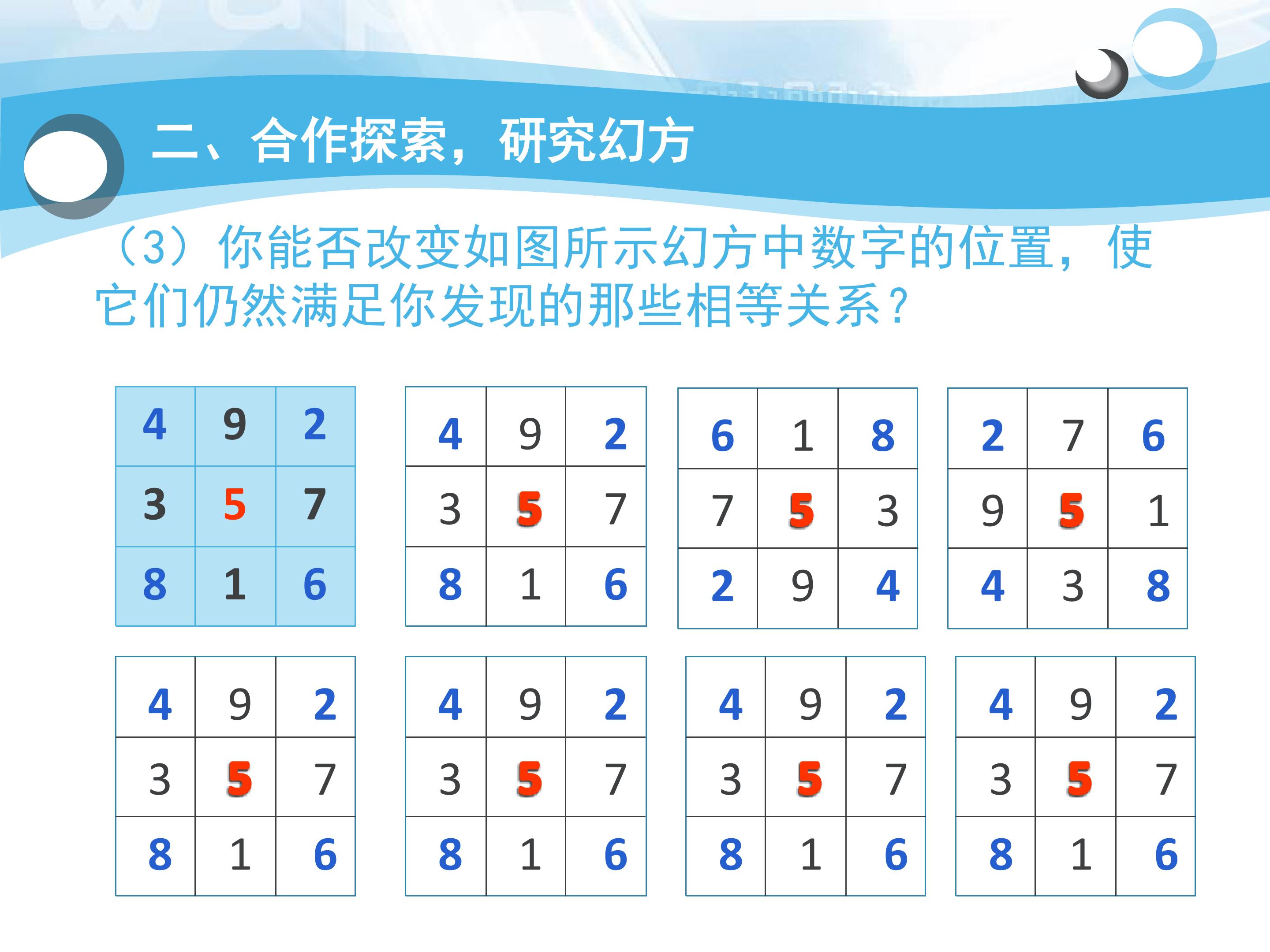 二、合作探索，研究幻方

（3）你能否改变如图所示幻方中数字的位置，使它们仍然满足你发现的那些相等关系？

| 4 | 9 | 2 |
|---|---|---|
| 3 | 5 | 7 |
| 8 | 1 | 6 |

| 4 | 9 | 2 |
|---|---|---|
| 3 | 5 | 7 |
| 8 | 1 | 6 |

| 6 | 1 | 8 |
|---|---|---|
| 7 | 5 | 3 |
| 2 | 9 | 4 |

| 2 | 7 | 6 |
|---|---|---|
| 9 | 5 | 1 |
| 4 | 3 | 8 |

| 4 | 9 | 2 |
|---|---|---|
| 3 | 5 | 7 |
| 8 | 1 | 6 |

| 4 | 9 | 2 |
|---|---|---|
| 3 | 5 | 7 |
| 8 | 1 | 6 |

| 4 | 9 | 2 |
|---|---|---|
| 3 | 5 | 7 |
| 8 | 1 | 6 |

| 4 | 9 | 2 |
|---|---|---|
| 3 | 5 | 7 |
| 8 | 1 | 6 |